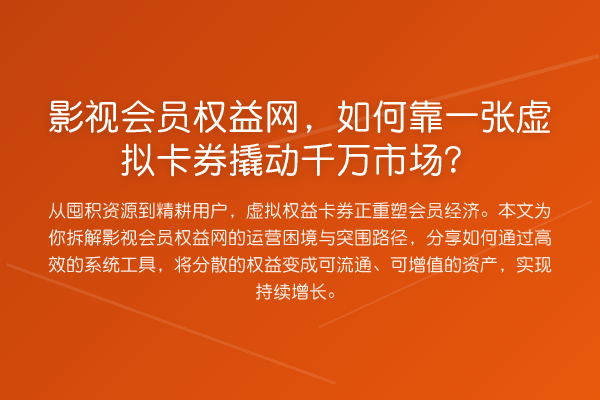 影视会员权益网，如何靠一张虚拟卡券撬动千万市场？

从囤积资源到精耕用户，虚拟权益卡券正重塑会员经济。本文为你拆解影视会员权益网的运营困境与突围路径，分享如何通过高效的系统工具，将分散的权益变成可流通、可增值的资产，实现持续增长。